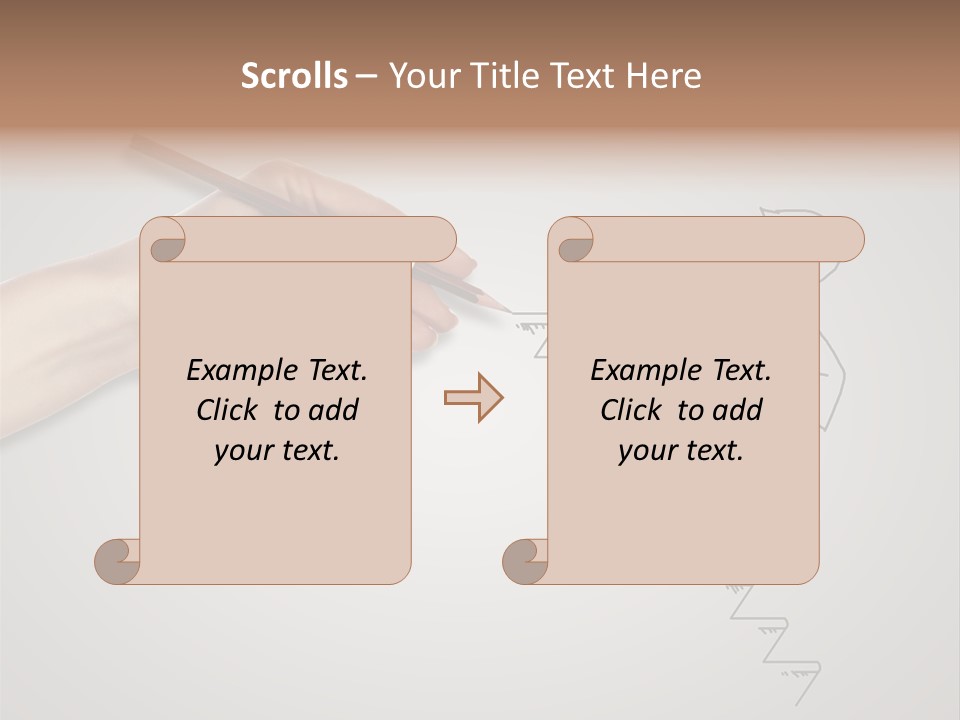 Scrolls – Your Title Text Here

Example Text. Click to add your text.

Example Text. Click to add your text.